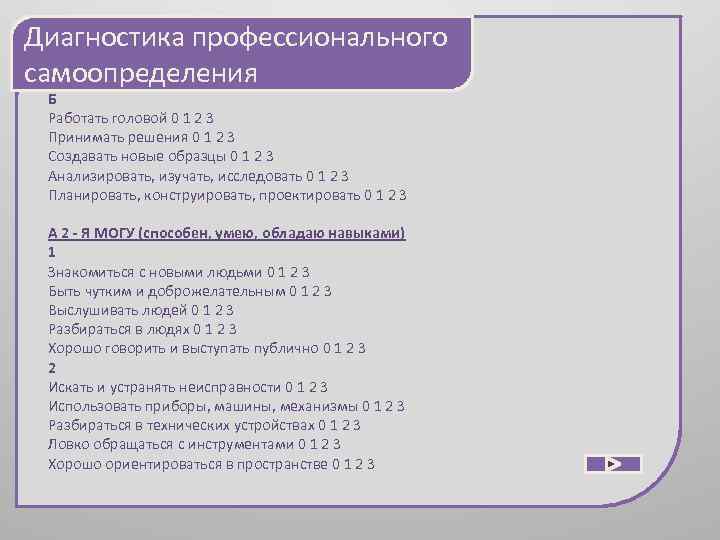 Диагностика профессионального самоопределения

Б
Работать головой 0 1 2 3
Принимать решения 0 1 2 3
Создавать новые образцы 0 1 2 3
Анализировать, изучать, исследовать 0 1 2 3
Планировать, конструировать, проектировать 0 1 2 3

А 2 - Я МОГУ (способен, умею, обладаю навыками)
1
Знакомиться с новыми людьми 0 1 2 3
Быть чутким и доброжелательным 0 1 2 3
Выслушивать людей 0 1 2 3
Разбираться в людях 0 1 2 3
Хорошо говорить и выступать публично 0 1 2 3
2
Искать и устранять неисправности 0 1 2 3
Использовать приборы, машины, механизмы 0 1 2 3
Разбираться в технических устройствах 0 1 2 3
Ловко обращаться с инструментами 0 1 2 3
Хорошо ориентироваться в пространстве 0 1 2 3